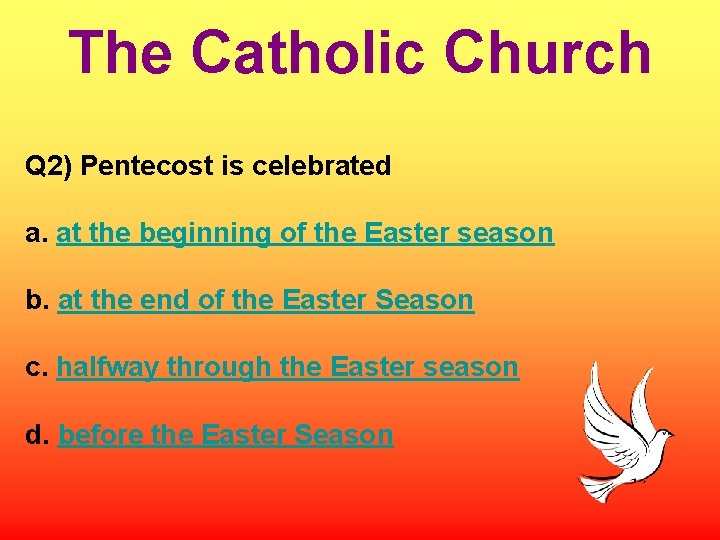 The Catholic Church

Q2) Pentecost is celebrated

a. at the beginning of the Easter season

b. at the end of the Easter Season

c. halfway through the Easter season

d. before the Easter Season